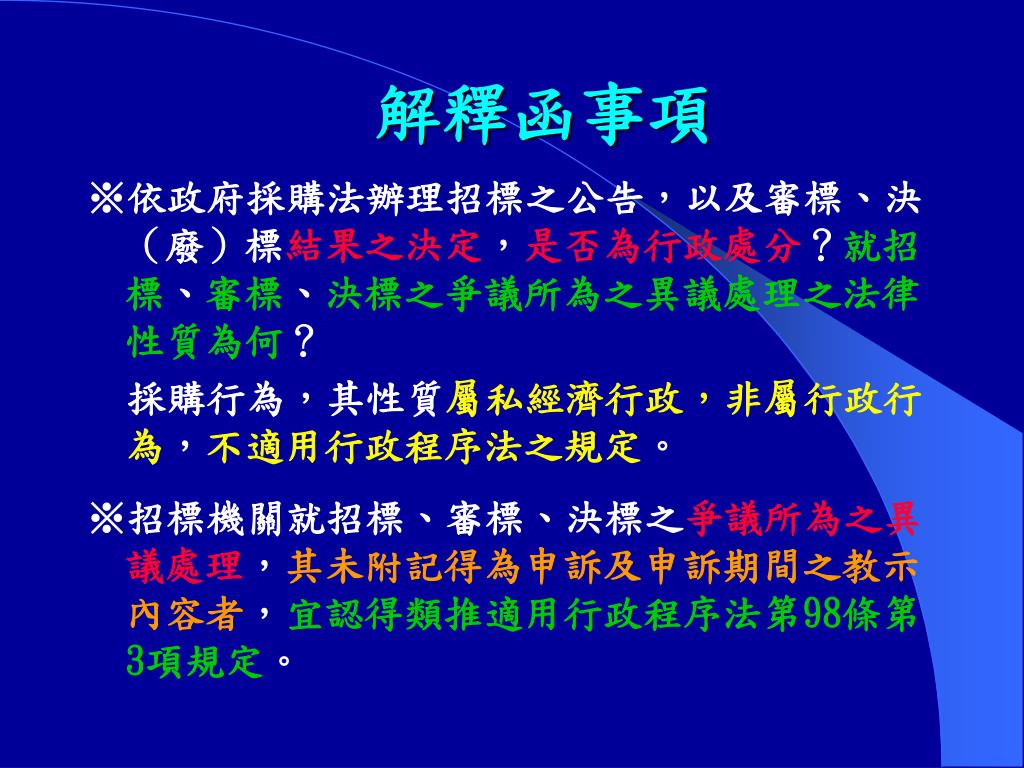 解釋函事項

※依政府採購法辦理招標之公告，以及審標、決（廢）標結果之決定，是否為行政處分？就招標、審標、決標之爭議所為之異議處理之法律性質為何？

採購行為，其性質屬私經濟行政，非屬行政行為，不適用行政程序法之規定。

※招標機關就招標、審標、決標之爭議所為之異議處理，其未附記得為申訴及申訴期間之教示內容者，宜認得類推適用行政程序法第98條第3項規定。